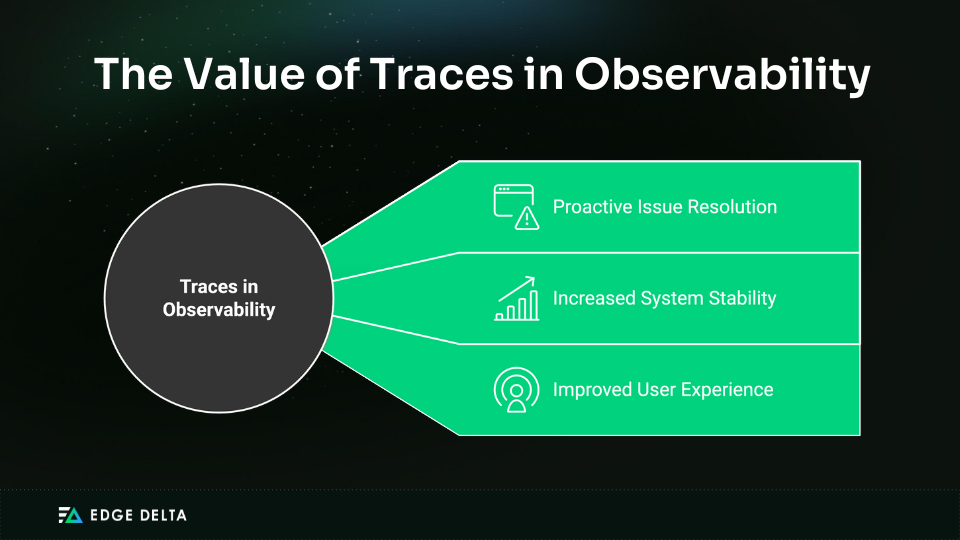 The Value of Traces in Observability

Traces in Observability

Proactive Issue Resolution

Increased System Stability

Improved User Experience

EDGE DELTA